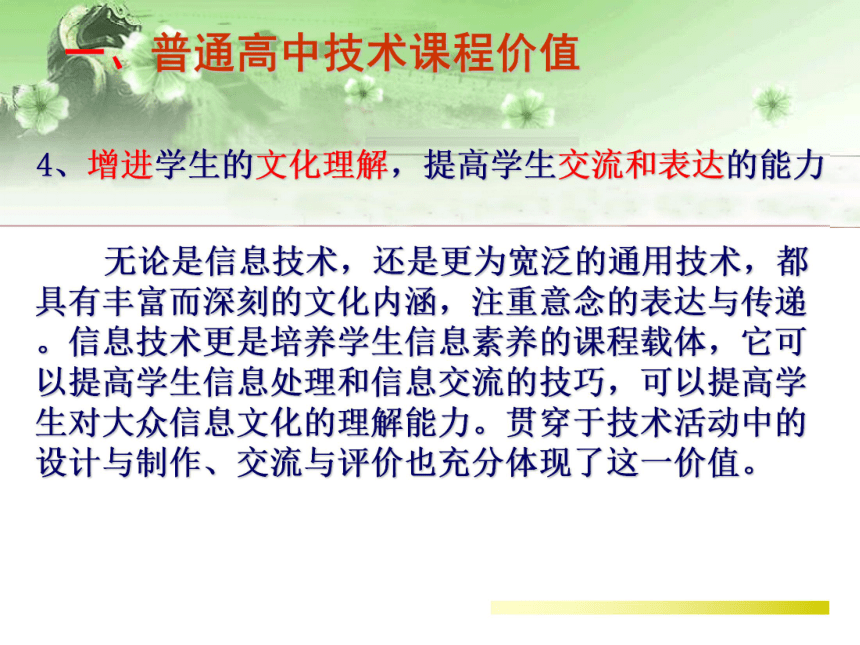 一、普通高中技术课程价值

4、增进学生的文化理解，提高学生交流和表达的能力

无论是信息技术，还是更为宽泛的通用技术，都具有丰富而深刻的文化内涵，注重意念的表达与传递。信息技术更是培养学生信息素养的课程载体，它可以提高学生信息处理和信息交流的技巧，可以提高学生对大众信息文化的理解能力。贯穿于技术活动中的设计与制作、交流与评价也充分体现了这一价值。